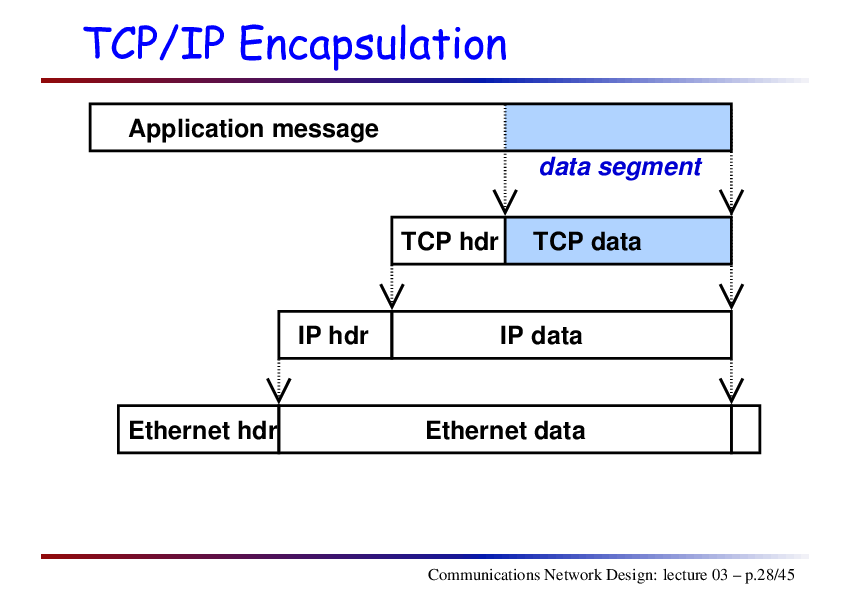 TCP/IP Encapsulation

Application message

data segment

TCP hdr TCP data

IP hdr IP data

Ethernet hdr Ethernet data

Communications Network Design: lecture 03 – p.28/45